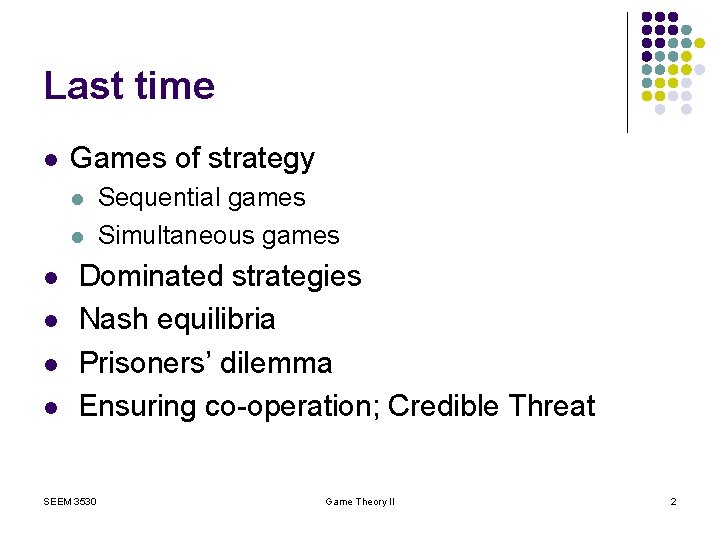 Last time

- Games of strategy
  - Sequential games
  - Simultaneous games
- Dominated strategies
- Nash equilibria
- Prisoners' dilemma
- Ensuring co-operation; Credible Threat

SEEM 3530

Game Theory II

2